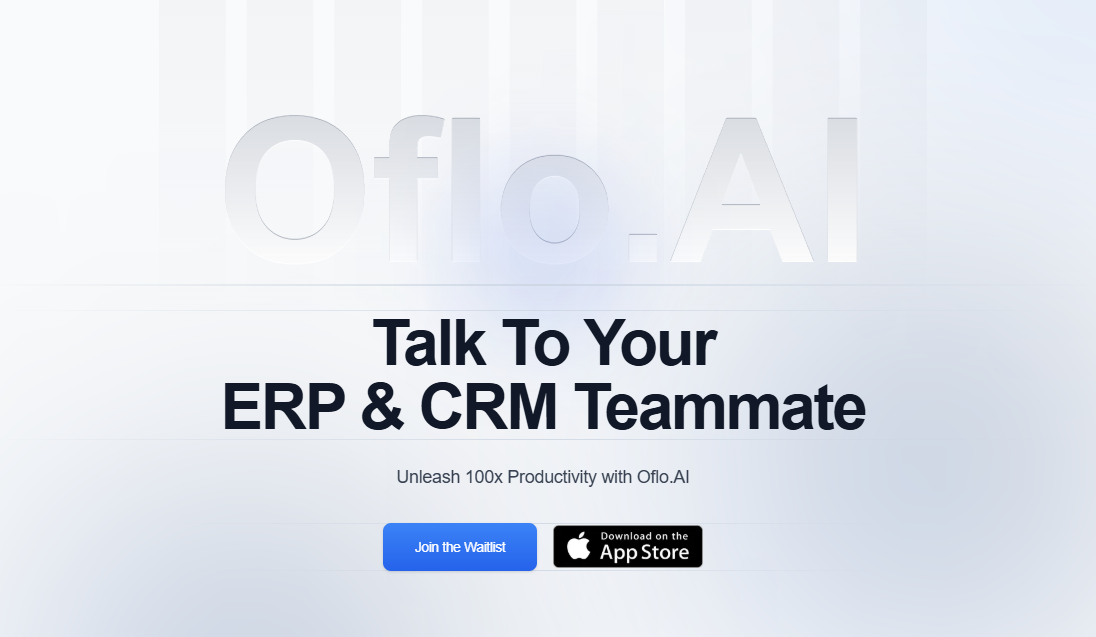 Oflo.AI

Talk To Your
ERP & CRM Teammate

Unleash 100x Productivity with Oflo.AI

Join the Waitlist

Download on the
App Store